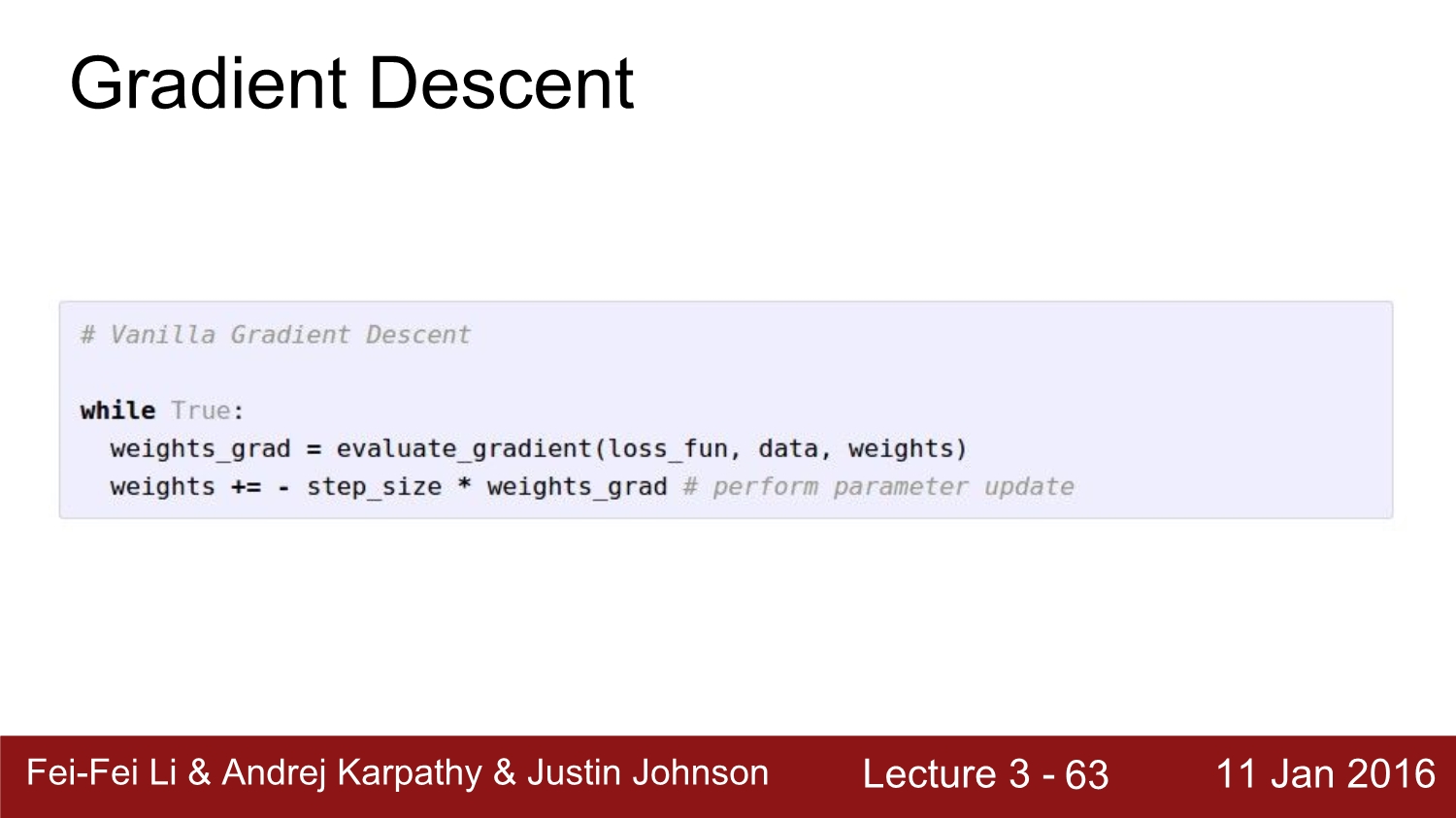 Gradient Descent

# Vanilla Gradient Descent

while True:
  weights_grad = evaluate_gradient(loss_fun, data, weights)
  weights += - step_size * weights_grad # perform parameter update

Fei-Fei Li & Andrej Karpathy & Justin Johnson Lecture 3 - 63 11 Jan 2016